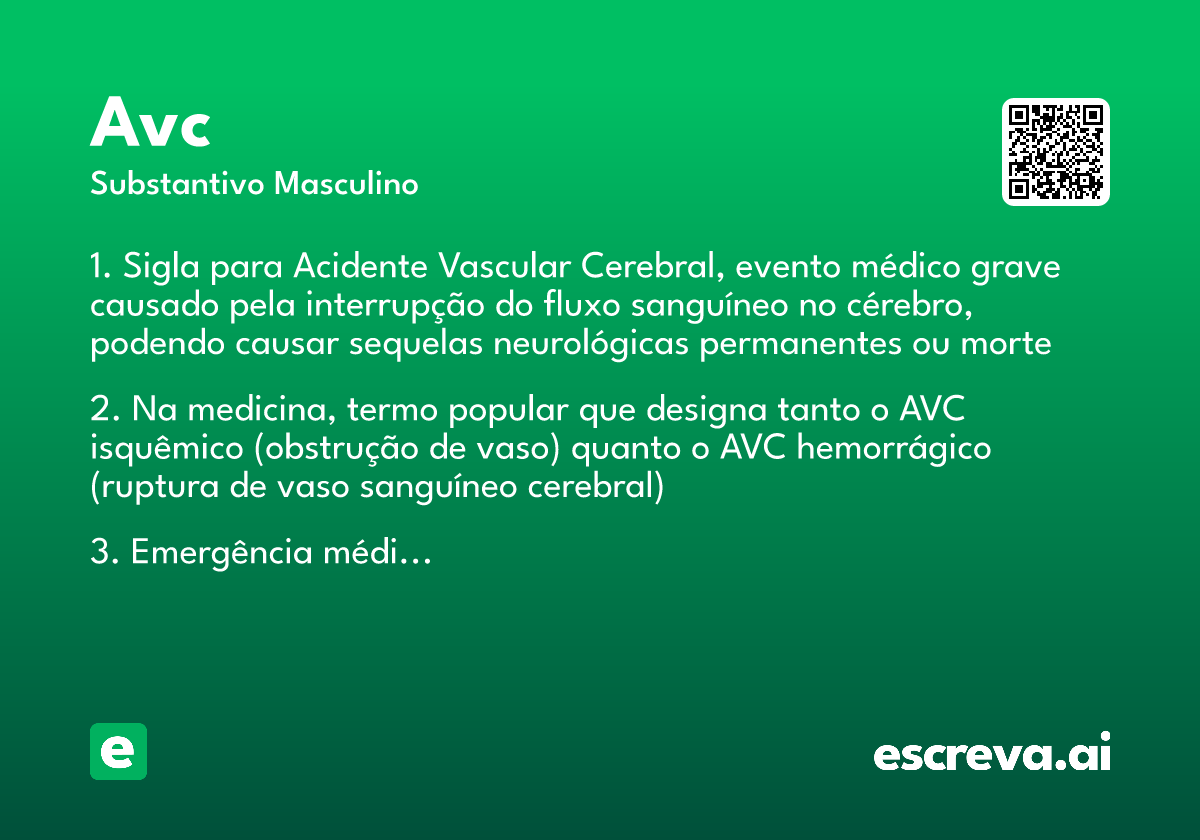 Avc
Substantivo Masculino

1. Sigla para Acidente Vascular Cerebral, evento médico grave causado pela interrupção do fluxo sanguíneo no cérebro, podendo causar sequelas neurológicas permanentes ou morte

2. Na medicina, termo popular que designa tanto o AVC isquêmico (obstrução de vaso) quanto o AVC hemorrágico (ruptura de vaso sanguíneo cerebral)

3. Emergência médi…

e

escreva.ai